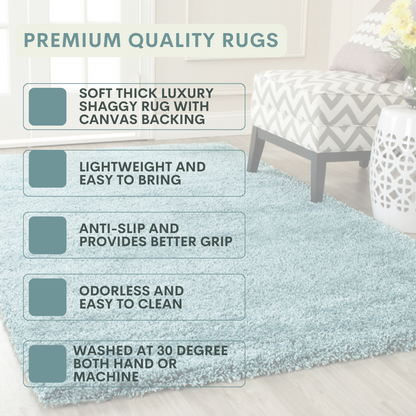 PREMIUM QUALITY RUGS

SOFT THICK LUXURY SHAGGY RUG WITH CANVAS BACKING

LIGHTWEIGHT AND EASY TO BRING

ANTI-SLIP AND PROVIDES BETTER GRIP

ODORLESS AND EASY TO CLEAN

WASHED AT 30 DEGREE BOTH HAND OR MACHINE